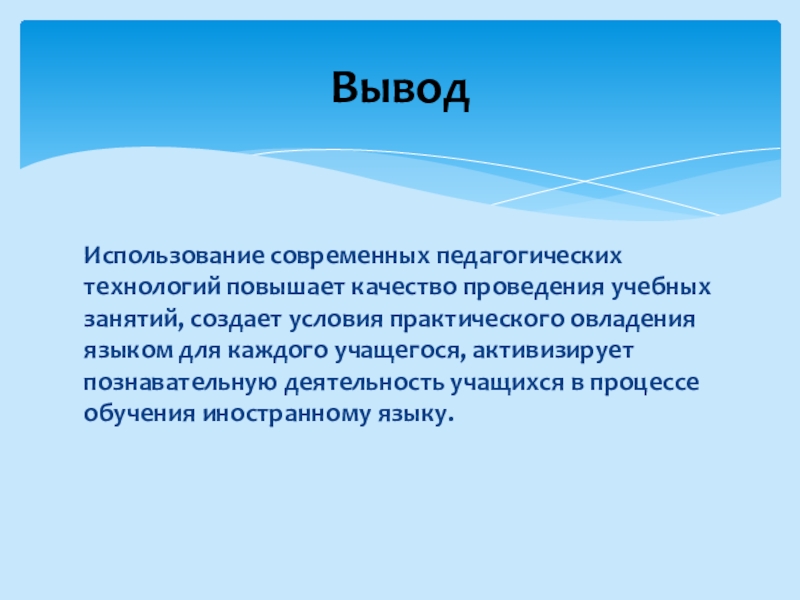 Вывод

Использование современных педагогических технологий повышает качество проведения учебных занятий, создает условия практического овладения языком для каждого учащегося, активизирует познавательную деятельность учащихся в процессе обучения иностранному языку.